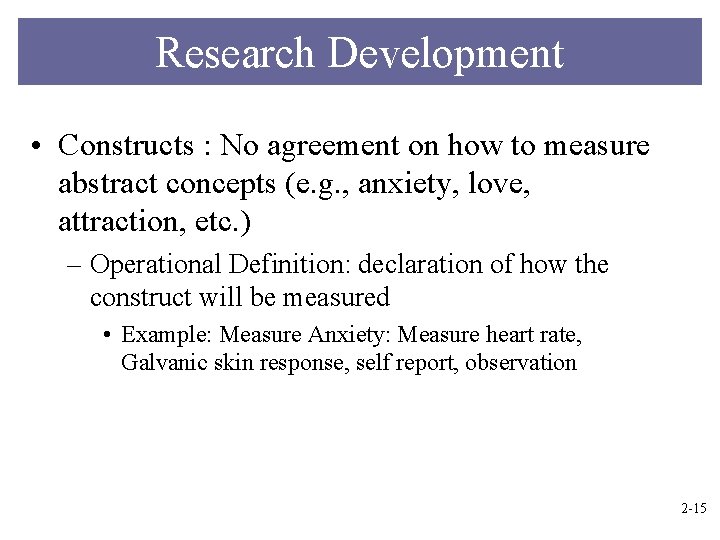 Research Development

• Constructs : No agreement on how to measure abstract concepts (e.g., anxiety, love, attraction, etc.)

– Operational Definition: declaration of how the construct will be measured

• Example: Measure Anxiety: Measure heart rate, Galvanic skin response, self report, observation

2-15